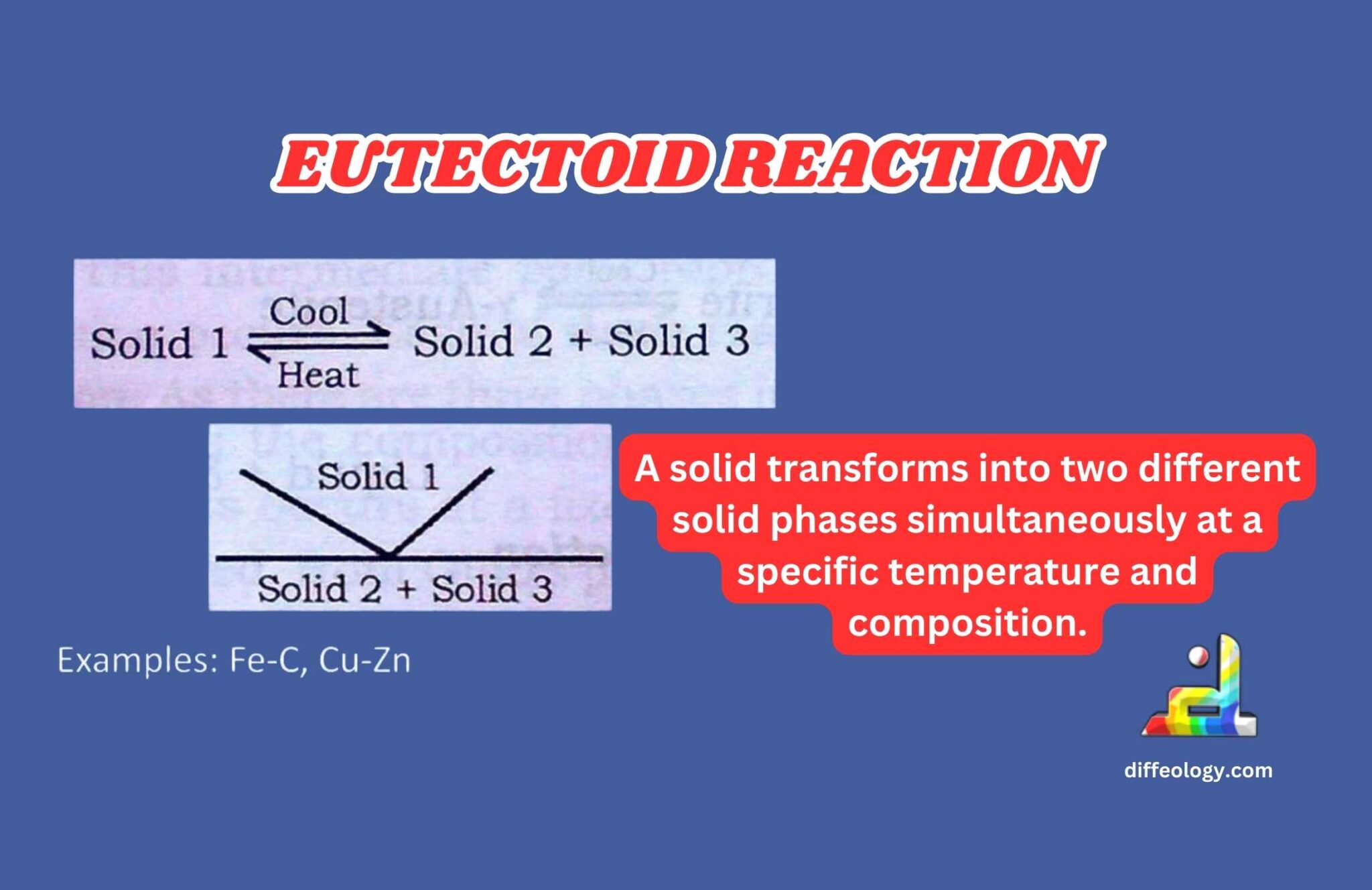 EUTECTOID REACTION

Solid 1 $\underset{\text{Heat}}{\overset{\text{Cool}}{\rightleftharpoons}}$ Solid 2 + Solid 3

Solid 1

Solid 2 + Solid 3

A solid transforms into two different solid phases simultaneously at a specific temperature and composition.

Examples: Fe-C, Cu-Zn

diffeology.com